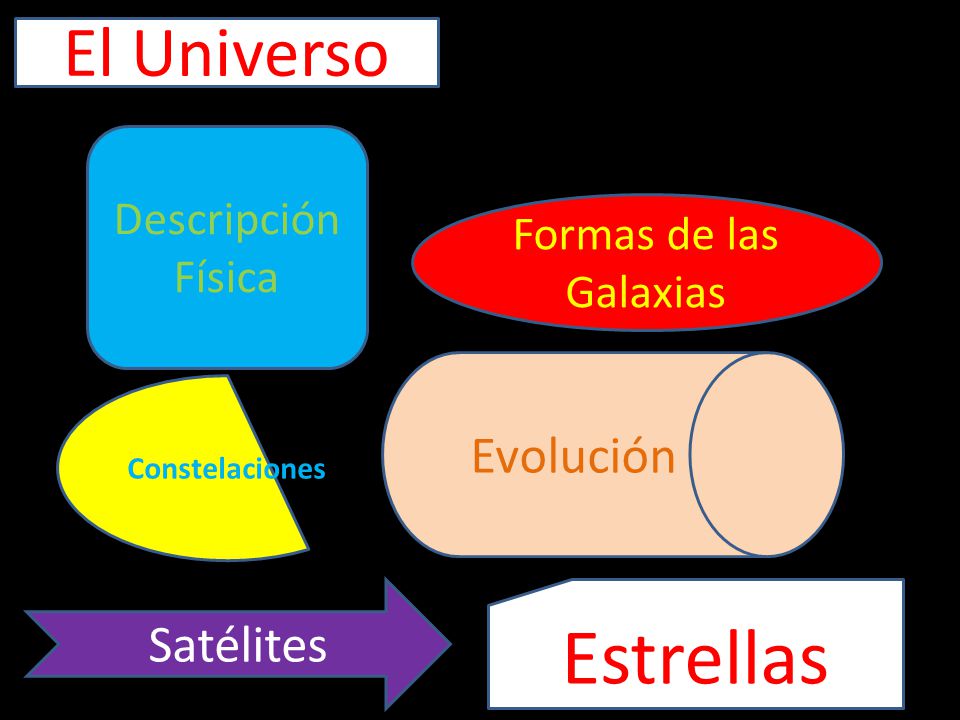 El Universo

Descripción Física

Formas de las Galaxias

Constelaciones

Evolución

Satélites

Estrellas